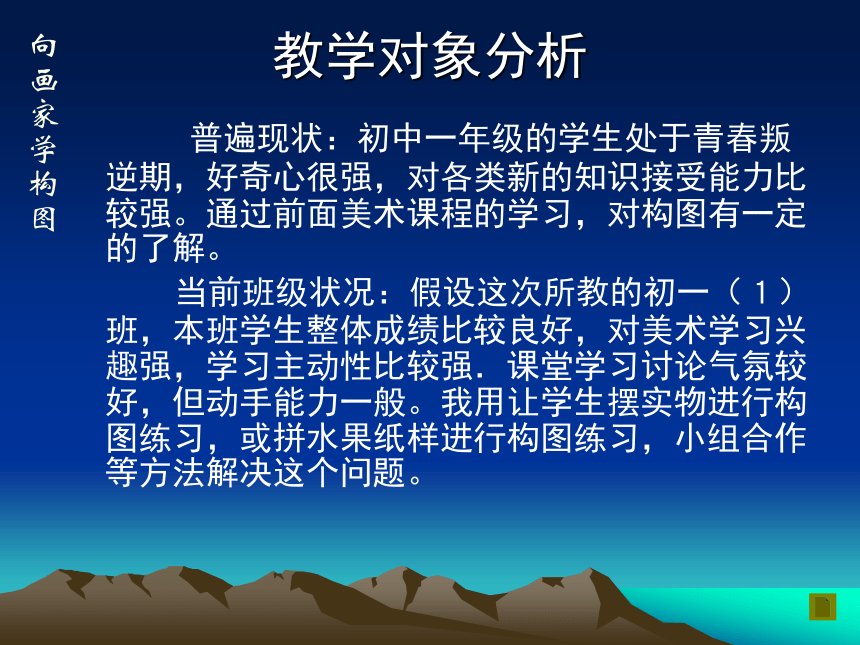 向画家学构图

教学对象分析

普遍现状：初中一年级的学生处于青春叛逆期，好奇心很强，对各类新的知识接受能力比较强。通过前面美术课程的学习，对构图有一定的了解。

当前班级状况：假设这次所教的初一（1）班，本班学生整体成绩比较良好，对美术学习兴趣强，学习主动性比较强．课堂学习讨论气氛较好，但动手能力一般。我用让学生摆实物进行构图练习，或拼水果纸样进行构图练习，小组合作等方法解决这个问题。